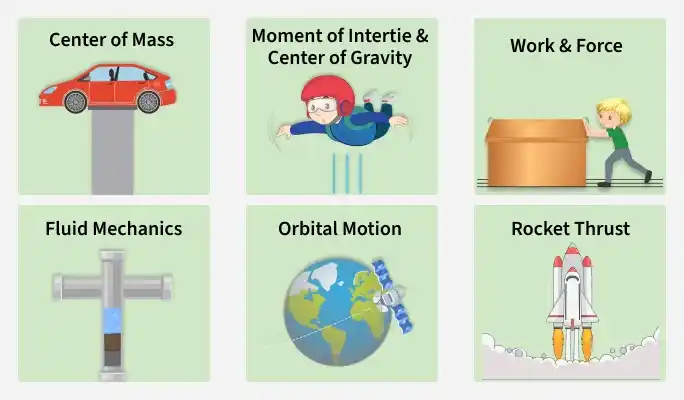 Center of Mass

Moment of Intertie & Center of Gravity

Work & Force

Fluid Mechanics

Orbital Motion

Rocket Thrust